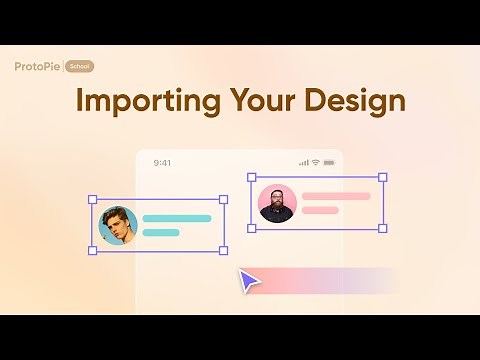 ProtoPie School

Importing Your Design

9:41